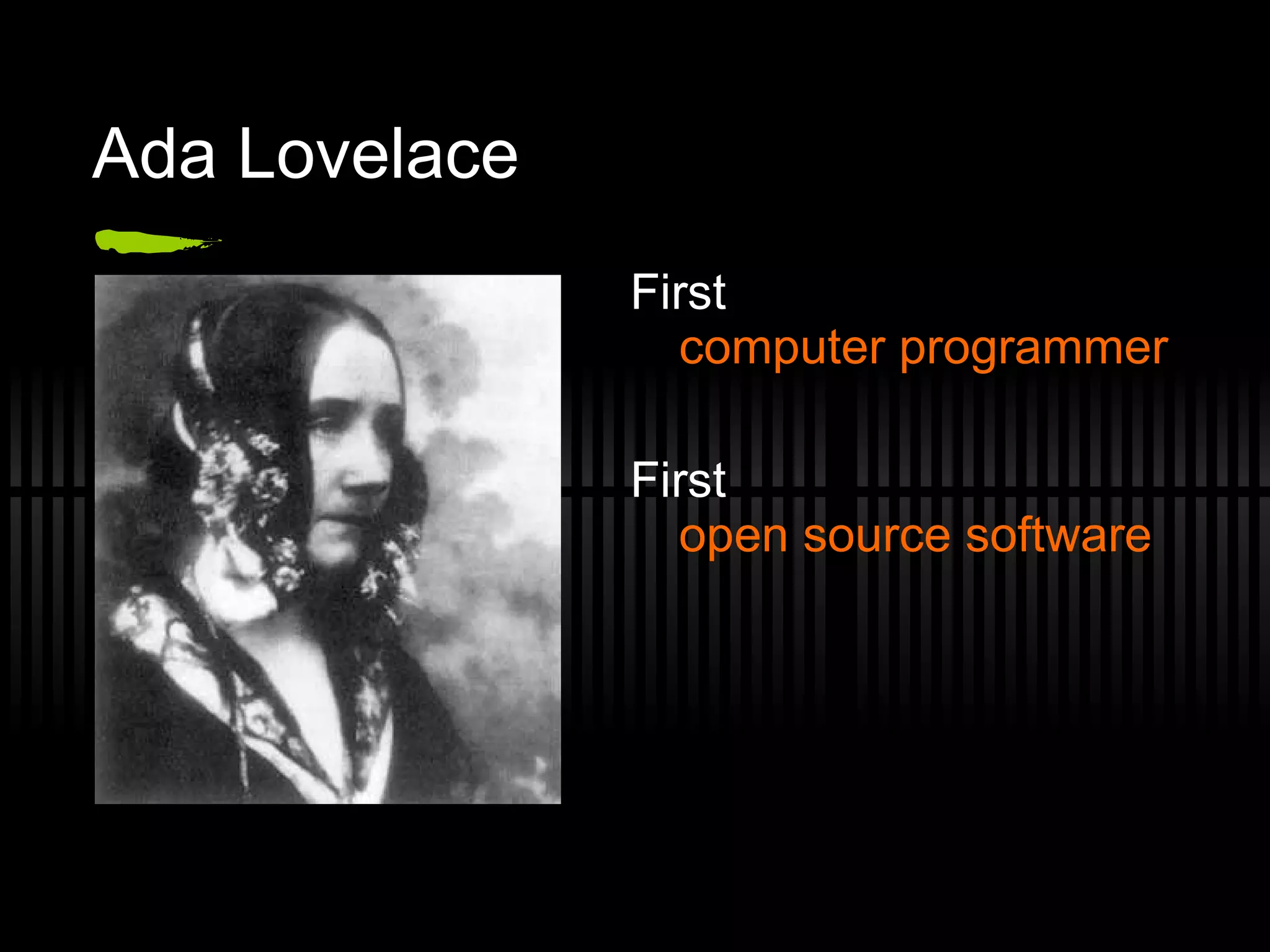 Ada Lovelace

First
computer programmer

First
open source software